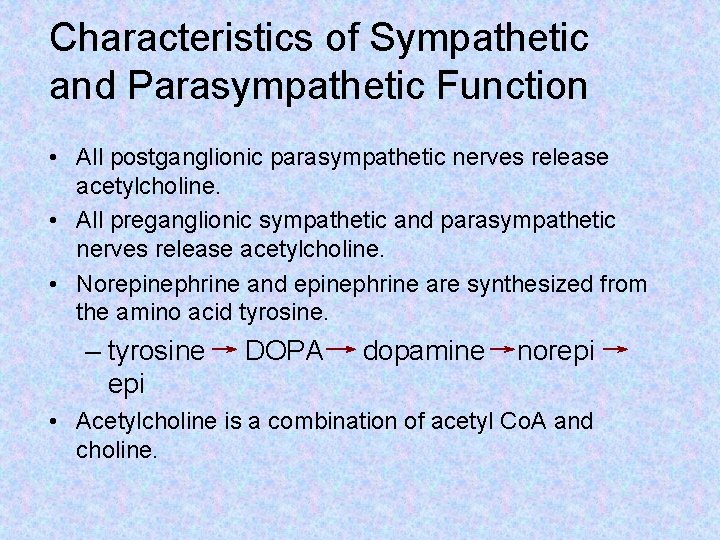 Characteristics of Sympathetic and Parasympathetic Function

• All postganglionic parasympathetic nerves release acetylcholine.
• All preganglionic sympathetic and parasympathetic nerves release acetylcholine.
• Norepinephrine and epinephrine are synthesized from the amino acid tyrosine.
– tyrosine → DOPA → dopamine → norepi → epi
• Acetylcholine is a combination of acetyl CoA and choline.